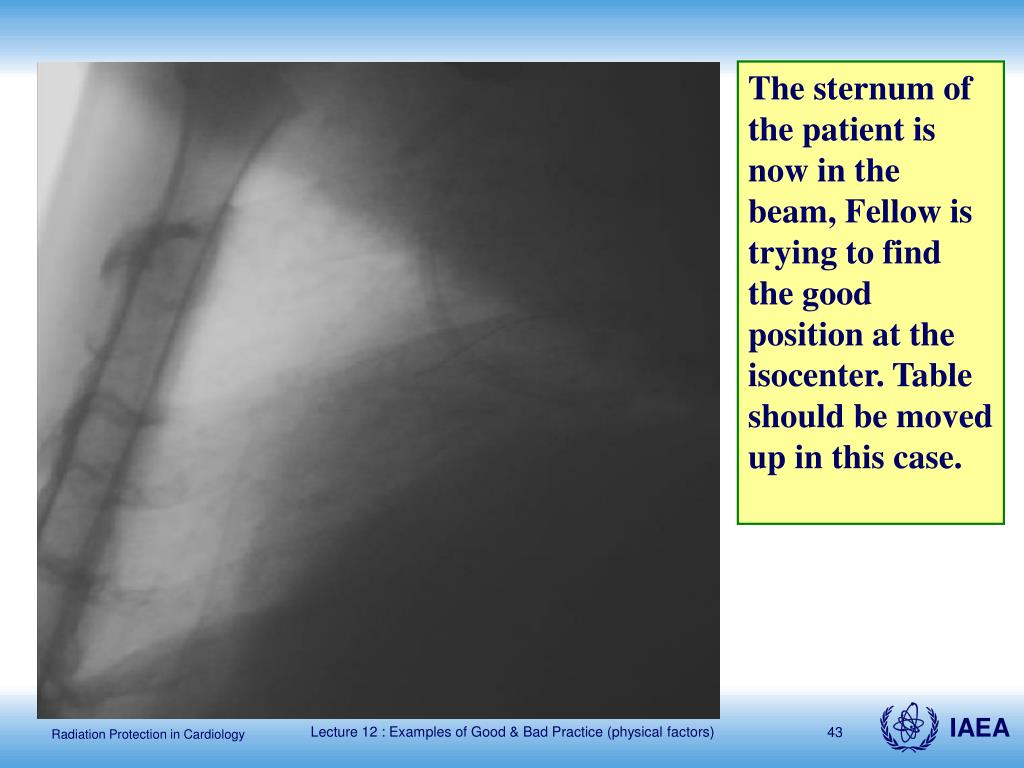 The sternum of the patient is now in the beam, Fellow is trying to find the good position at the isocenter. Table should be moved up in this case.

Radiation Protection in Cardiology

Lecture 12 : Examples of Good & Bad Practice (physical factors)

43

IAEA